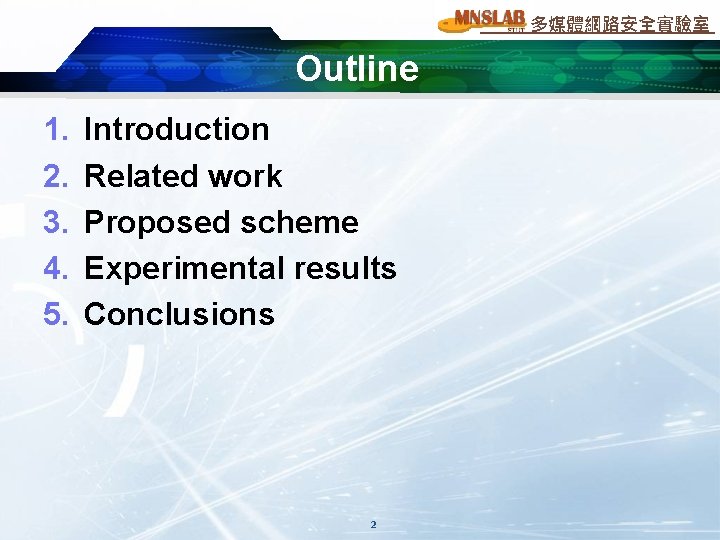 MNSLAB STUT 多媒體網路安全實驗室

Outline

1. Introduction
2. Related work
3. Proposed scheme
4. Experimental results
5. Conclusions

2